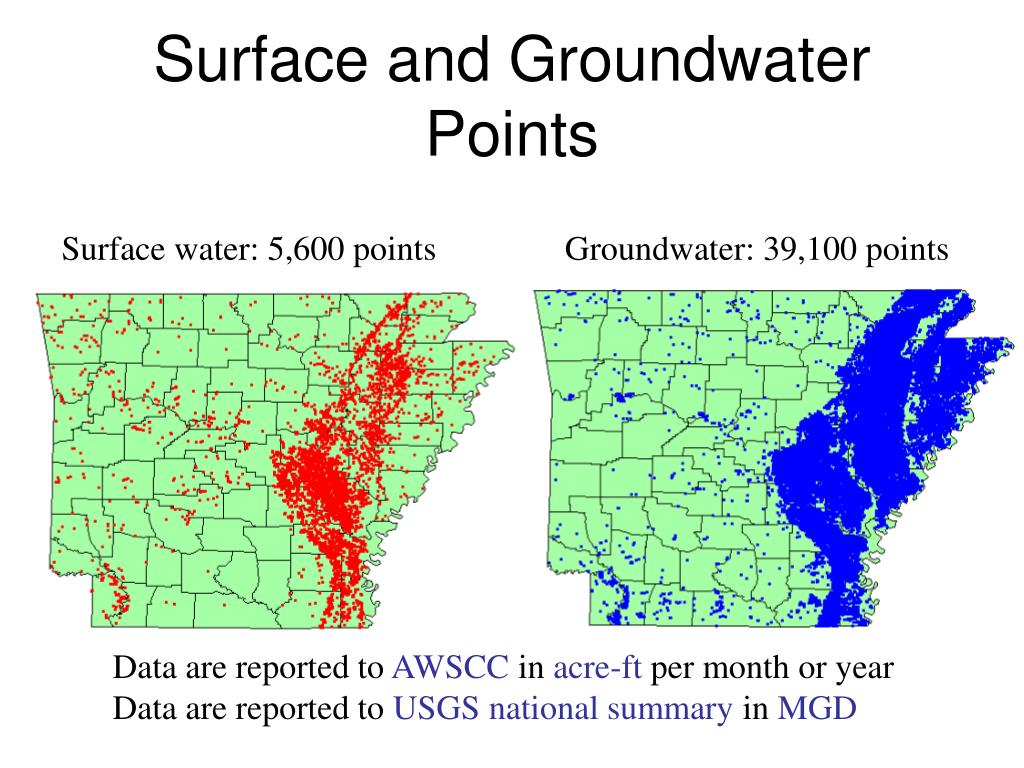 Surface and Groundwater Points

Surface water: 5,600 points

Groundwater: 39,100 points

Data are reported to AWSCC in acre-ft per month or year
Data are reported to USGS national summary in MGD